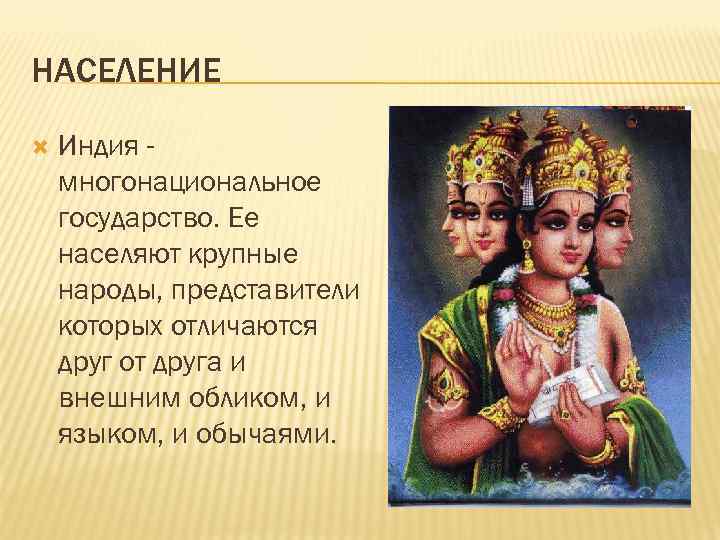 НАСЕЛЕНИЕ

Индия - многонациональное государство. Ее населяют крупные народы, представители которых отличаются друг от друга и внешним обликом, и языком, и обычаями.